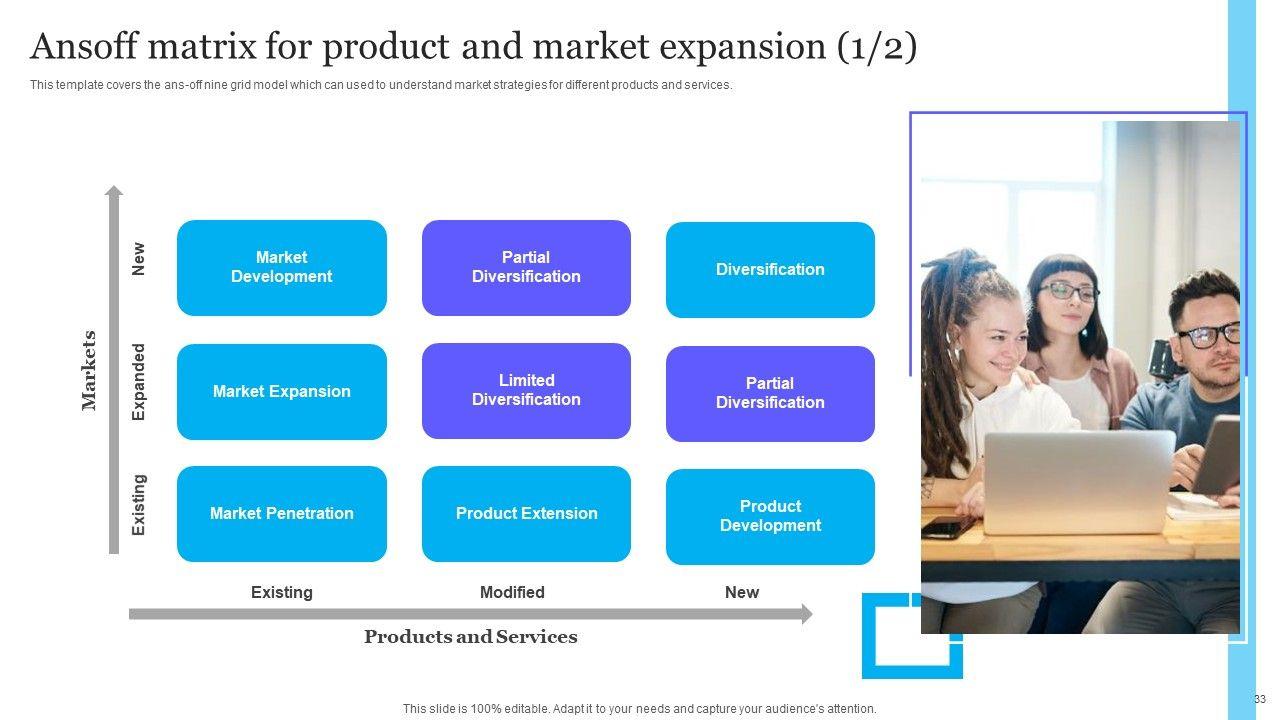 Ansoff matrix for product and market expansion (1/2)

This template covers the ans-off nine grid model which can used to understand market strategies for different products and services.

Markets

New

Expanded

Existing

Market Development

Partial Diversification

Diversification

Market Expansion

Limited Diversification

Partial Diversification

Market Penetration

Product Extension

Product Development

Existing

Modified

New

Products and Services

This slide is 100% editable. Adapt it to your needs and capture your audience's attention.

33